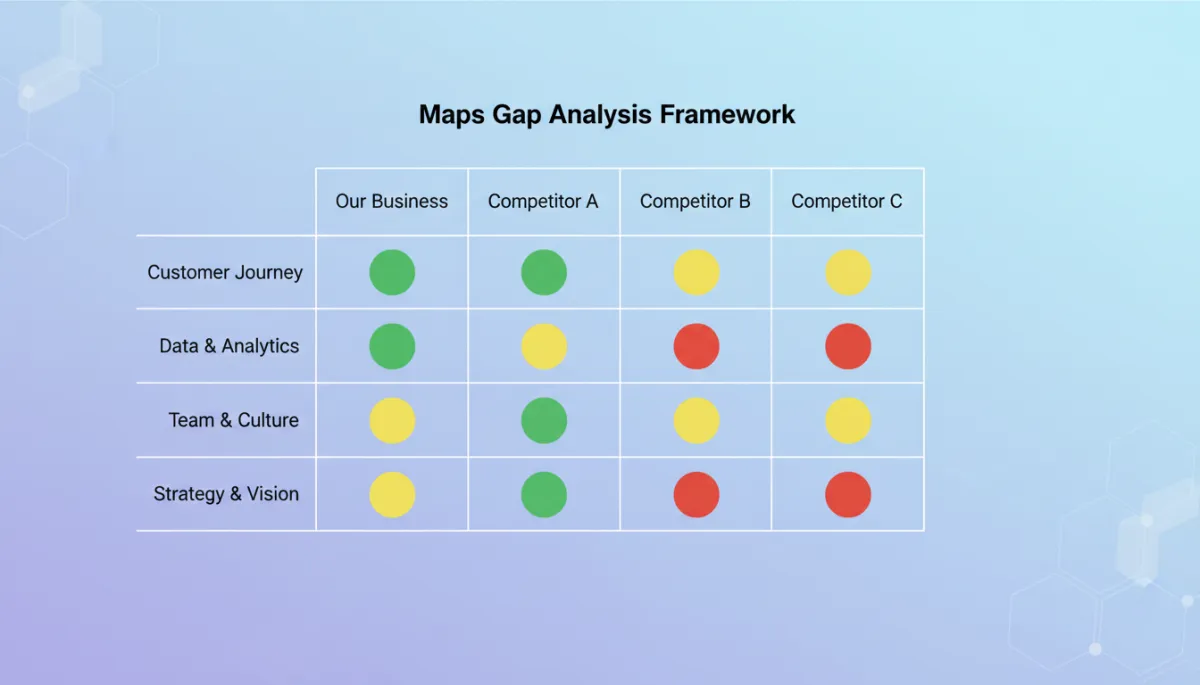 Maps Gap Analysis Framework

| | Our Business | Competitor A | Competitor B | Competitor C |
|---|---|---|---|---|
| Customer Journey | | | | |
| Data & Analytics | | | | |
| Team & Culture | | | | |
| Strategy & Vision | | | | |